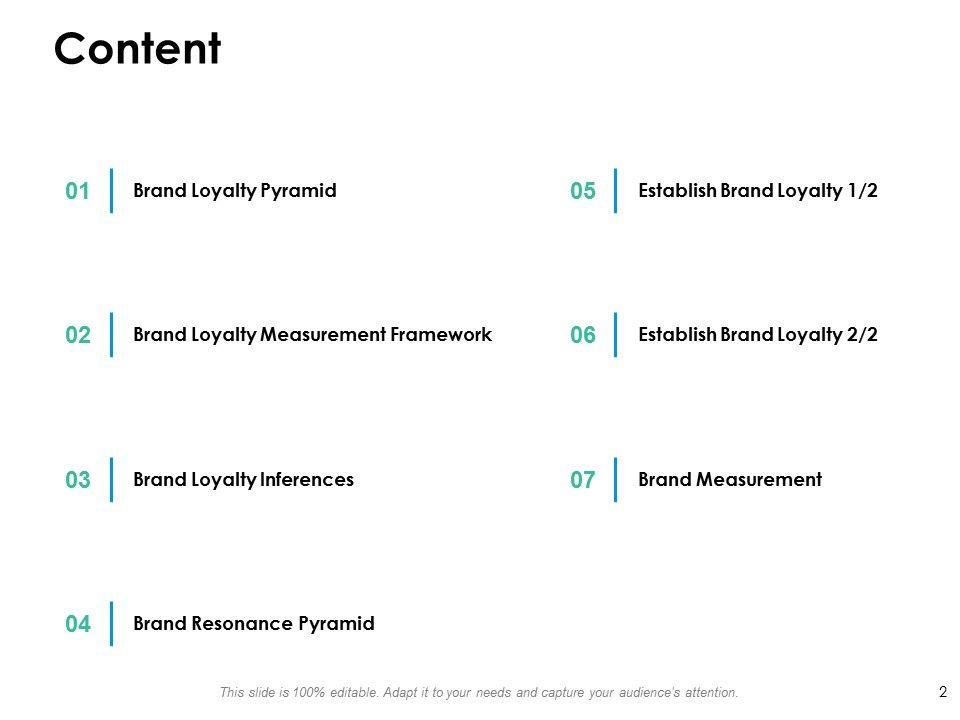 Content

01 Brand Loyalty Pyramid

02 Brand Loyalty Measurement Framework

03 Brand Loyalty Inferences

04 Brand Resonance Pyramid

05 Establish Brand Loyalty 1/2

06 Establish Brand Loyalty 2/2

07 Brand Measurement

This slide is 100% editable. Adapt it to your needs and capture your audience's attention.

2